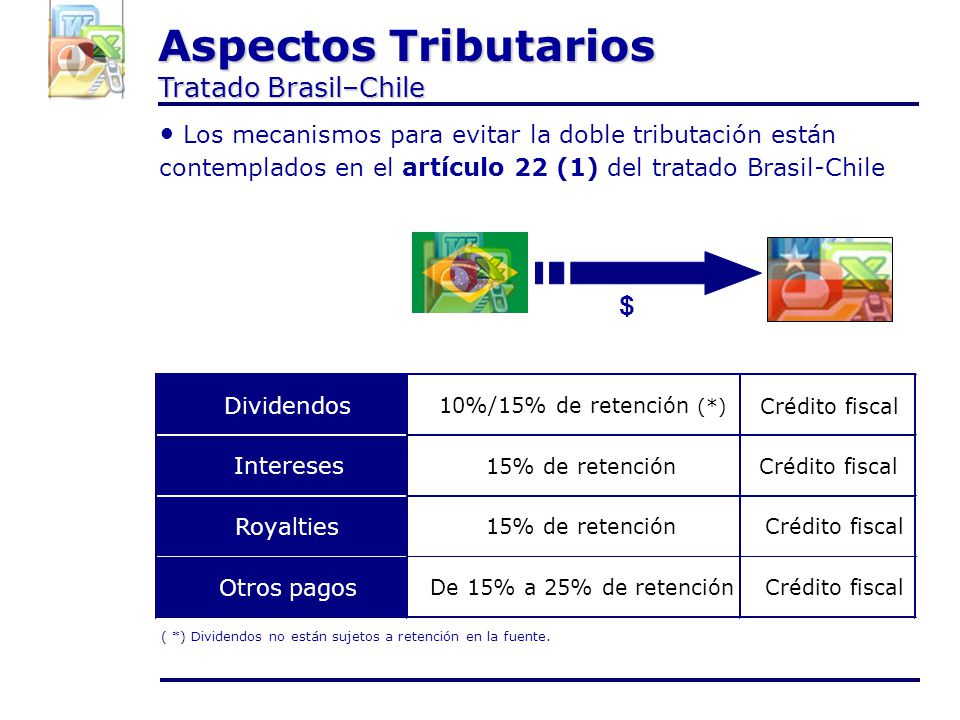 Aspectos Tributarios
Tratado Brasil–Chile

• Los mecanismos para evitar la doble tributación están contemplados en el **artículo 22 (1)** del tratado Brasil-Chile

$

| Dividendos | 10%/15% de retención (*) | Crédito fiscal |
|---|---|---|
| Intereses | 15% de retención | Crédito fiscal |
| Royalties | 15% de retención | Crédito fiscal |
| Otros pagos | De 15% a 25% de retención | Crédito fiscal |

( *) Dividendos no están sujetos a retención en la fuente.